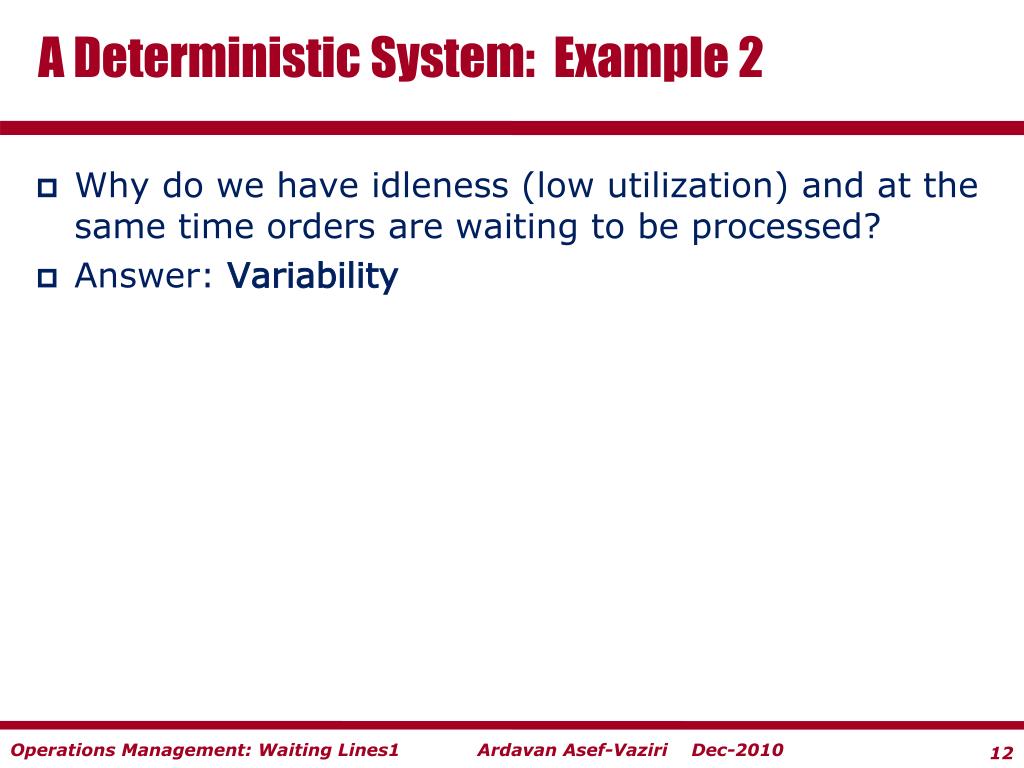 A Deterministic System: Example 2

Why do we have idleness (low utilization) and at the same time orders are waiting to be processed?

Answer: Variability

Operations Management: Waiting Lines1 Ardavan Asef-Vaziri Dec-2010 12